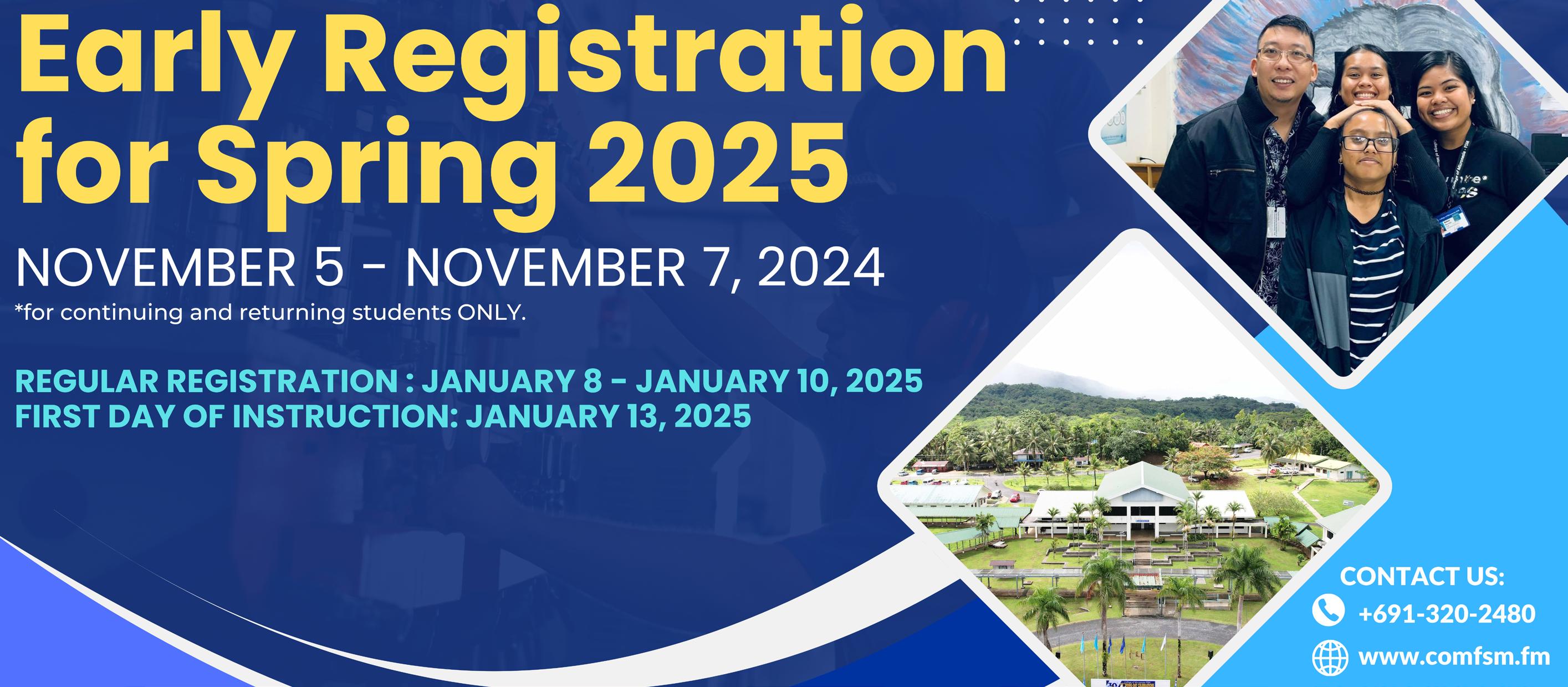 Early Registration for Spring 2025

NOVEMBER 5 - NOVEMBER 7, 2024
*for continuing and returning students ONLY.

REGULAR REGISTRATION : JANUARY 8 - JANUARY 10, 2025
FIRST DAY OF INSTRUCTION: JANUARY 13, 2025

CONTACT US:
+691-320-2480
www.comfsm.fm